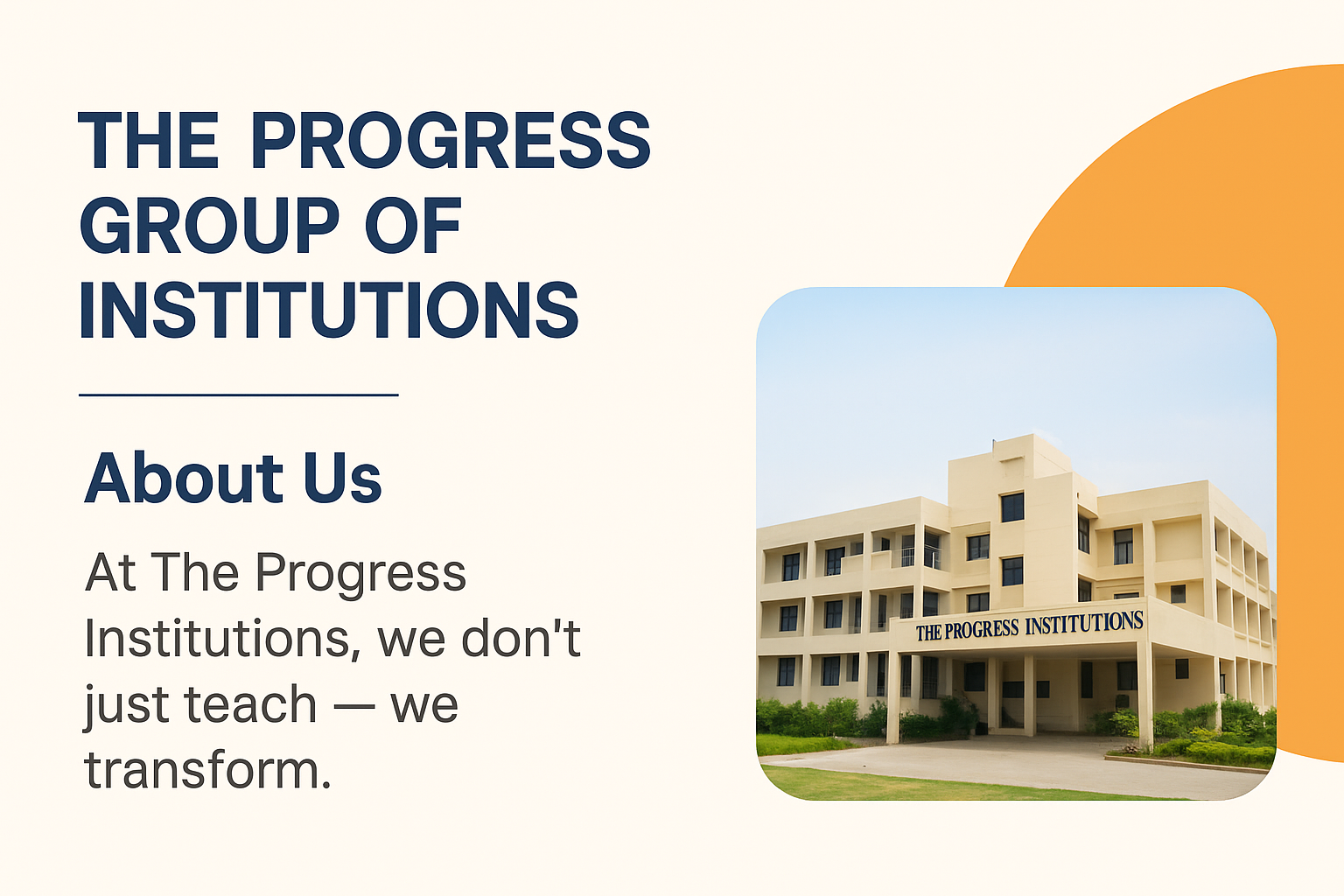 THE PROGRESS GROUP OF INSTITUTIONS

About Us

At The Progress Institutions, we don't just teach — we transform.

THE PROGRESS INSTITUTIONS